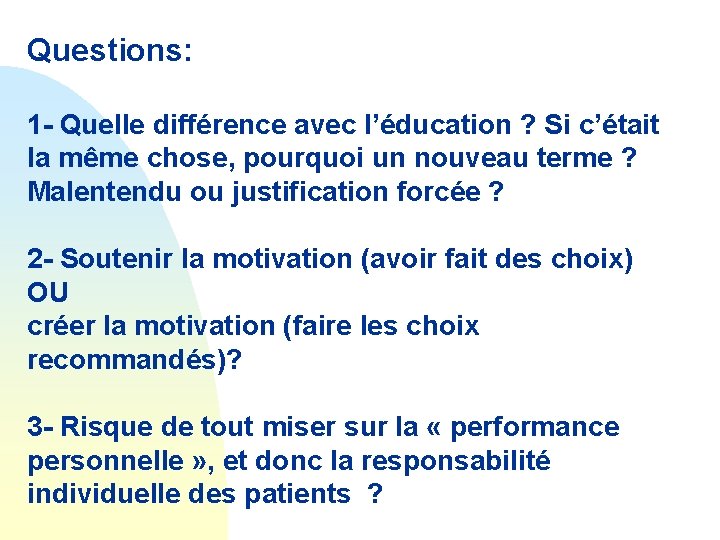 Questions:

1- Quelle différence avec l’éducation ? Si c’était la même chose, pourquoi un nouveau terme ? Malentendu ou justification forcée ?

2- Soutenir la motivation (avoir fait des choix)
OU
créer la motivation (faire les choix recommandés)?

3- Risque de tout miser sur la « performance personnelle », et donc la responsabilité individuelle des patients ?